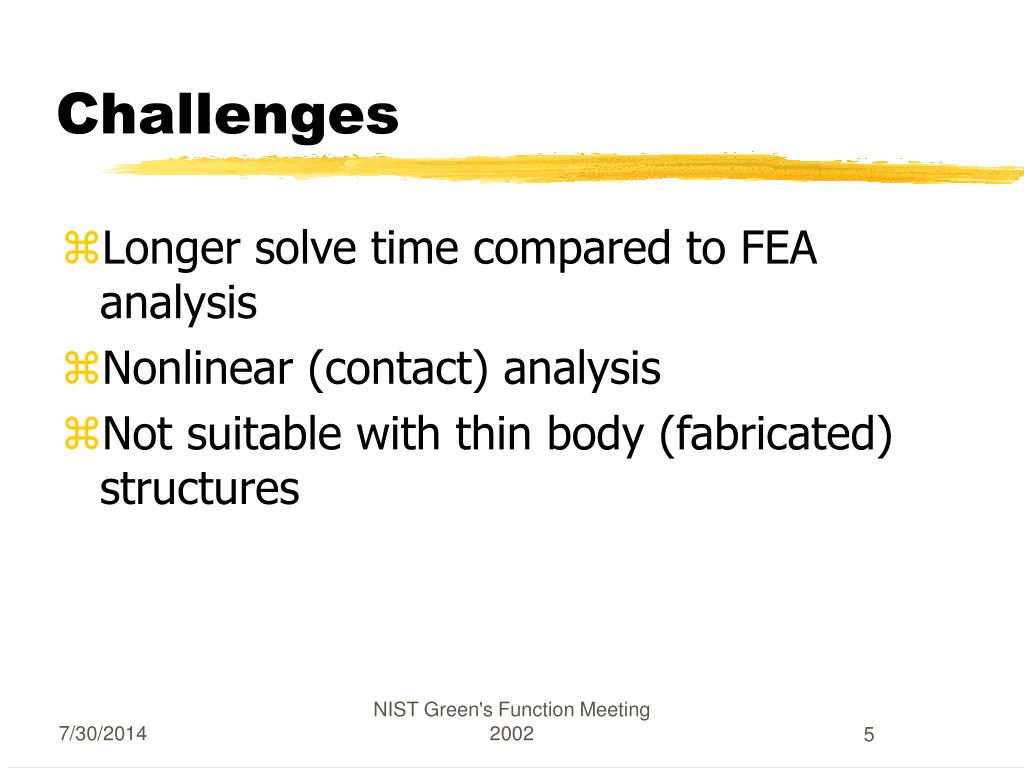 Challenges

⌘Longer solve time compared to FEA analysis

⌘Nonlinear (contact) analysis

⌘Not suitable with thin body (fabricated) structures

7/30/2014

NIST Green's Function Meeting 2002

5